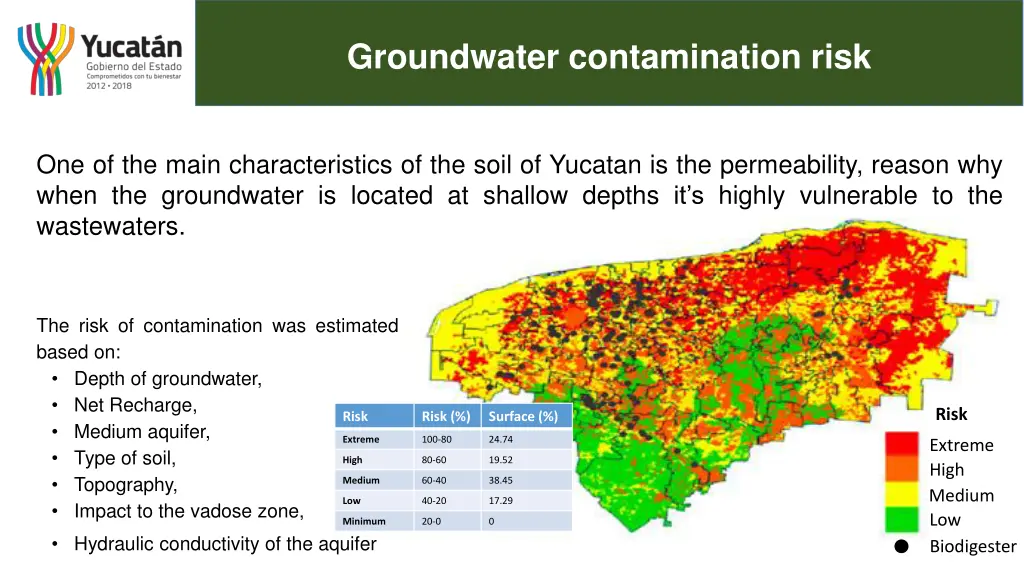 Yucatán
Gobierno del Estado
Comprometidos con tu bienestar
2012 • 2018

Groundwater contamination risk

One of the main characteristics of the soil of Yucatan is the permeability, reason why when the groundwater is located at shallow depths it's highly vulnerable to the wastewaters.

The risk of contamination was estimated based on:
• Depth of groundwater,
• Net Recharge,
• Medium aquifer,
• Type of soil,
• Topography,
• Impact to the vadose zone,
• Hydraulic conductivity of the aquifer

| Risk | Risk (%) | Surface (%) |
|---|---|---|
| Extreme | 100-80 | 24.74 |
| High | 80-60 | 19.52 |
| Medium | 60-40 | 38.45 |
| Low | 40-20 | 17.29 |
| Minimum | 20-0 | 0 |

Risk
Extreme
High
Medium
Low
Biodigester